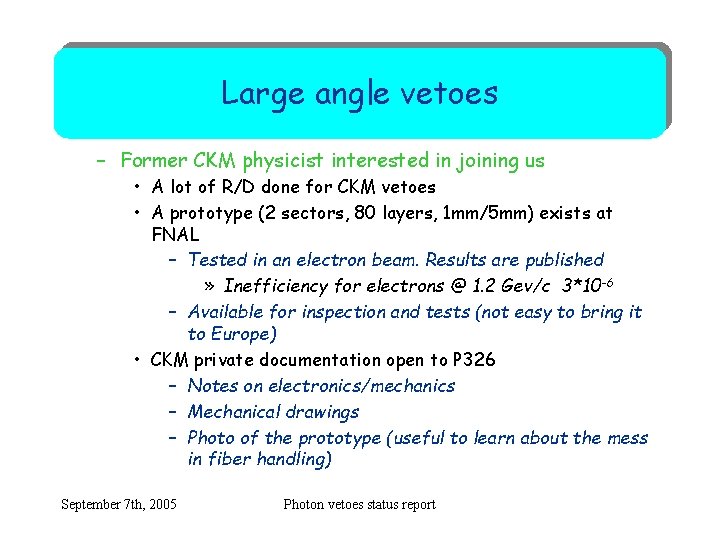 Large angle vetoes

– Former CKM physicist interested in joining us
  • A lot of R/D done for CKM vetoes
  • A prototype (2 sectors, 80 layers, 1mm/5mm) exists at FNAL
    – Tested in an electron beam. Results are published
      » Inefficiency for electrons @ 1.2 Gev/c $3*10^{-6}$
    – Available for inspection and tests (not easy to bring it to Europe)
  • CKM private documentation open to P326
    – Notes on electronics/mechanics
    – Mechanical drawings
    – Photo of the prototype (useful to learn about the mess in fiber handling)

September 7th, 2005

Photon vetoes status report